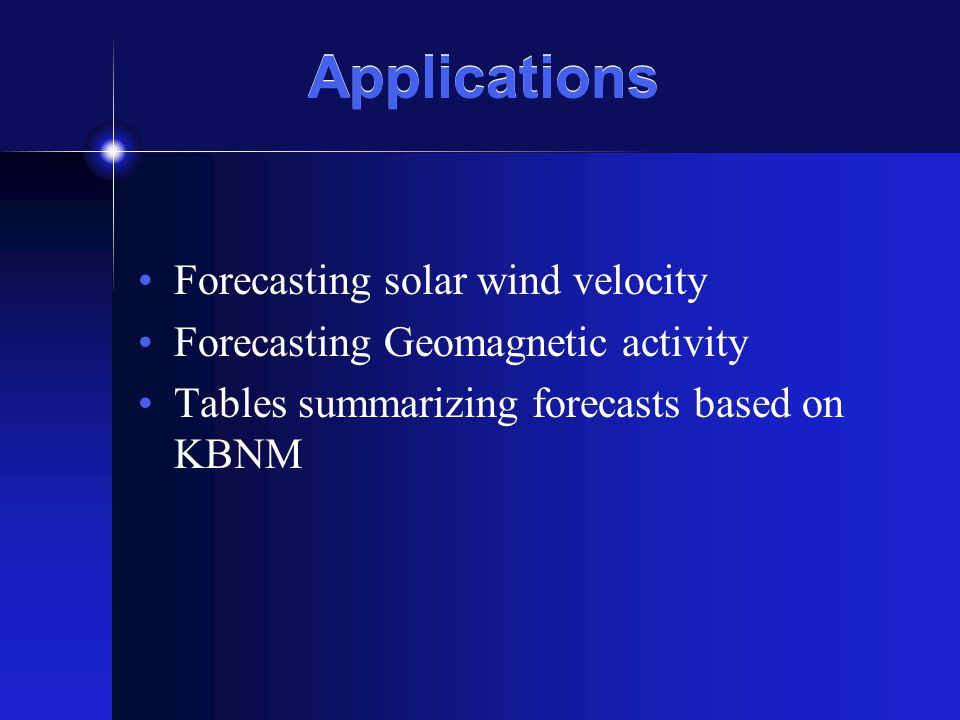 Applications

• Forecasting solar wind velocity
• Forecasting Geomagnetic activity
• Tables summarizing forecasts based on KBNM